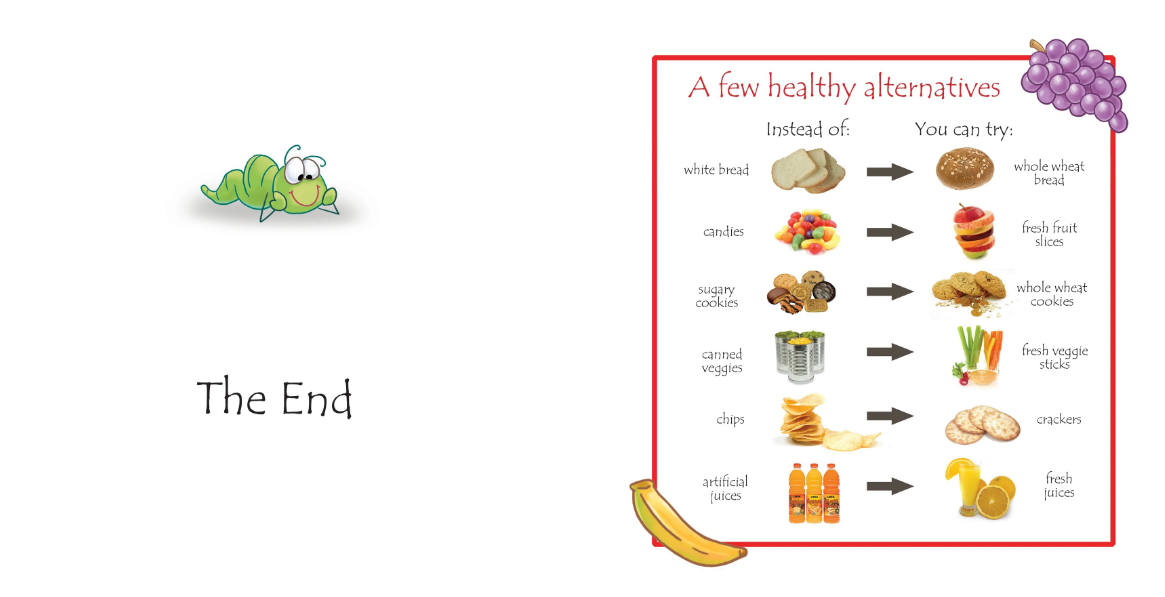 The End

A few healthy alternatives

| Instead of: | You can try: |
|---|---|
| white bread | whole wheat bread |
| candies | fresh fruit slices |
| sugary cookies | whole wheat cookies |
| canned veggies | fresh veggie sticks |
| chips | crackers |
| artificial juices | fresh juices |